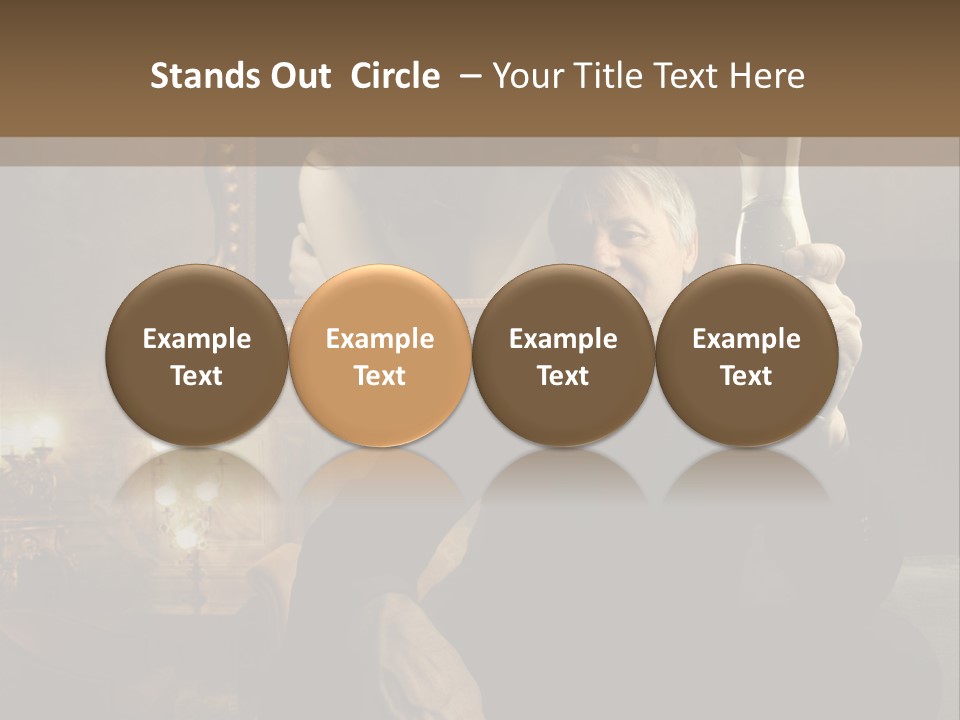 Stands Out Circle – Your Title Text Here

Example Text

Example Text

Example Text

Example Text